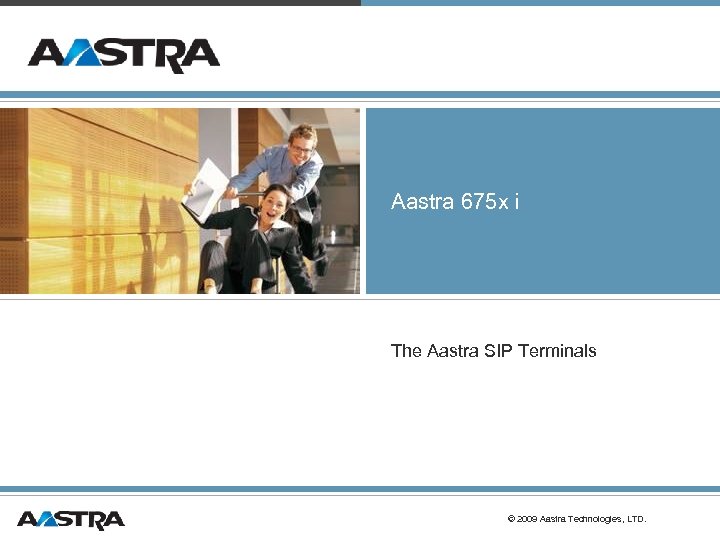 AASTRA

Aastra 675x i

The Aastra SIP Terminals

AASTRA

© 2009 Aastra Technologies, LTD.